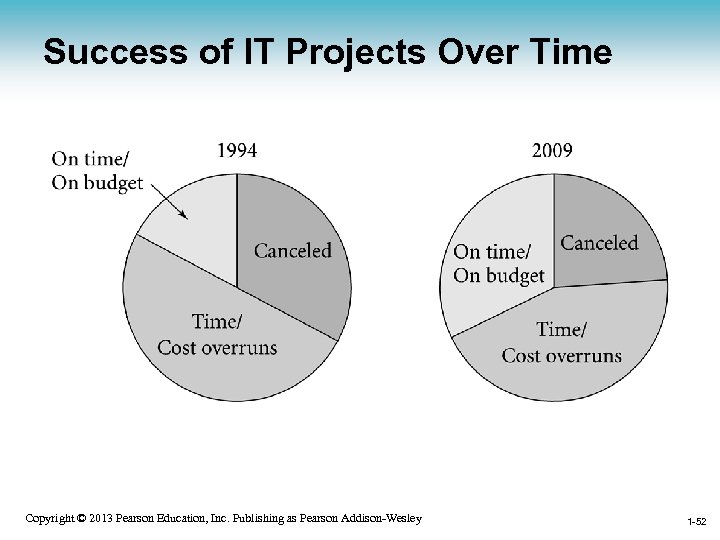 Success of IT Projects Over Time

1994

On time/
On budget

Canceled

Time/
Cost overruns

2009

On time/
On budget

Canceled

Time/
Cost overruns

Copyright © 2013 Pearson Education, Inc. Publishing as Pearson Addison-Wesley

1-52